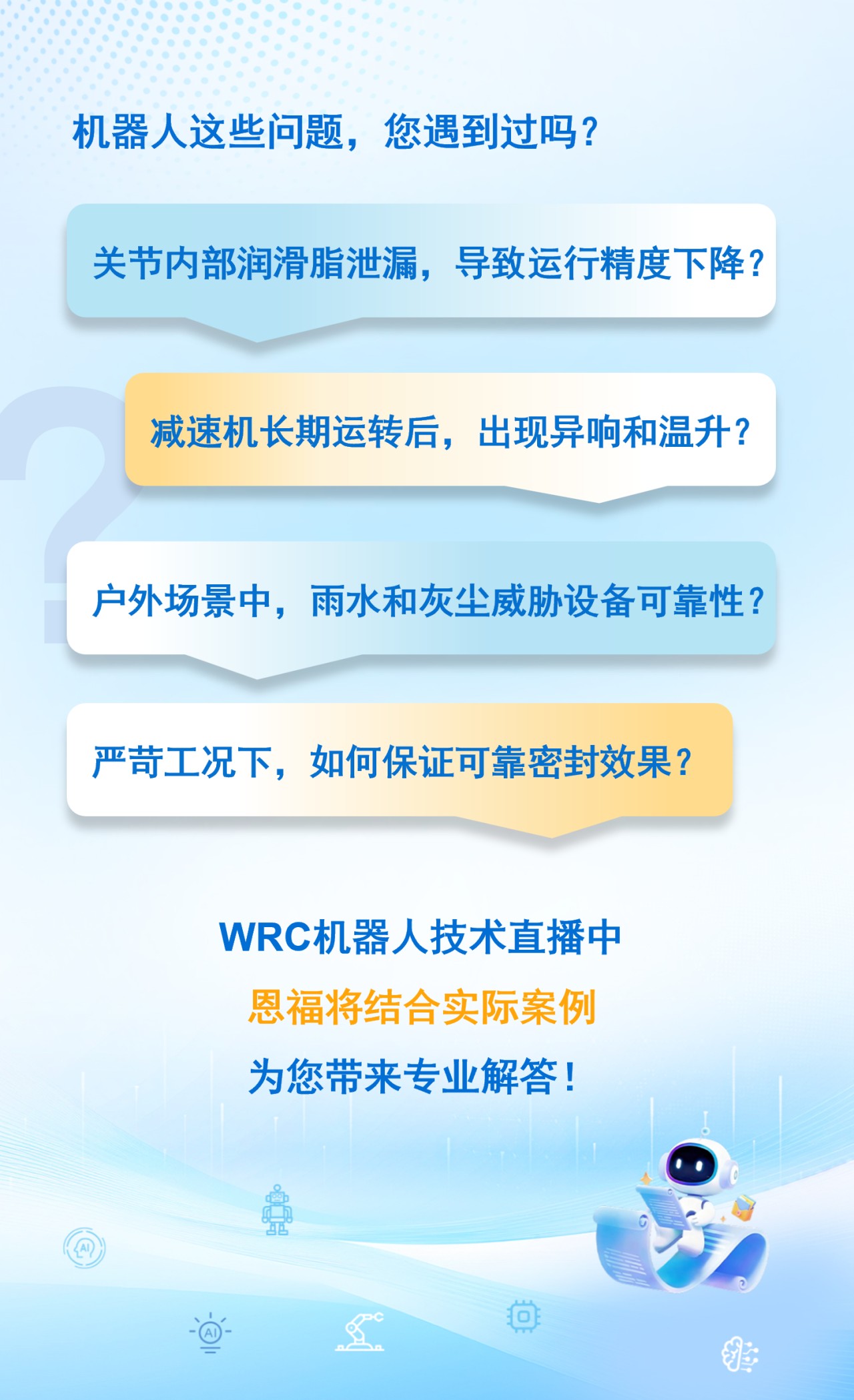 机器人这些问题，您遇到过吗？

关节内部润滑脂泄漏，导致运行精度下降？

减速机长期运转后，出现异响和温升？

户外场景中，雨水和灰尘威胁设备可靠性？

严苛工况下，如何保证可靠密封效果？

WRC机器人技术直播中

恩福将结合实际案例

为您带来专业解答！

AI

AI